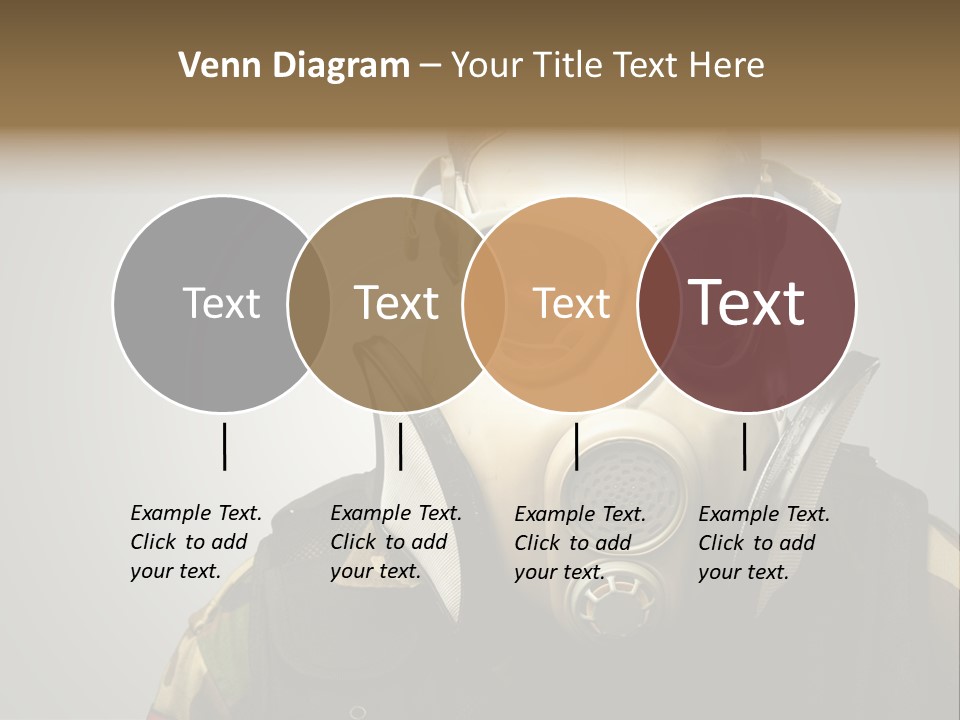 Venn Diagram – Your Title Text Here

Text

Text

Text

Text

Example Text. Click to add your text.

Example Text. Click to add your text.

Example Text. Click to add your text.

Example Text. Click to add your text.